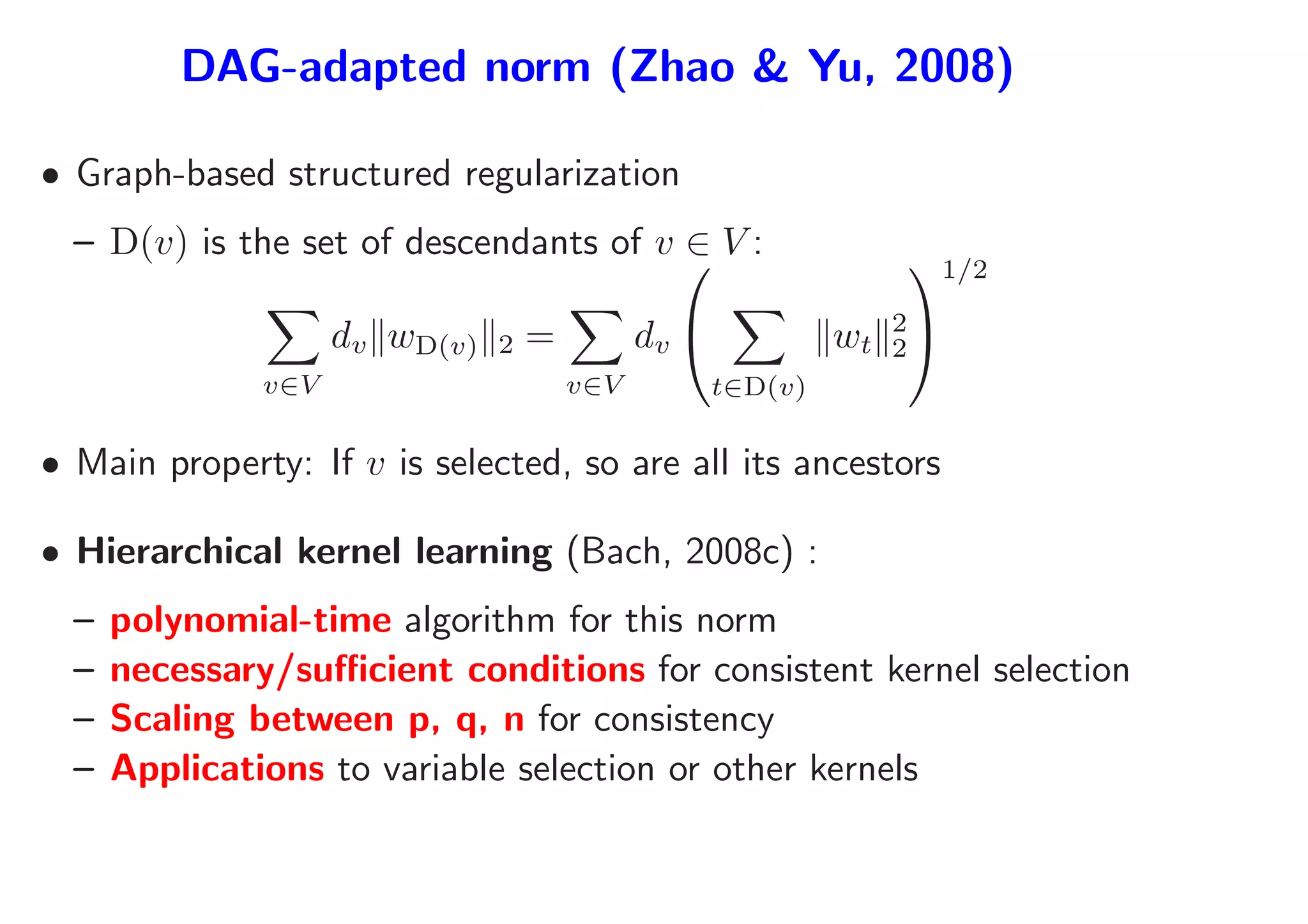 DAG-adapted norm (Zhao & Yu, 2008)

• Graph-based structured regularization

– $\mathrm{D}(v)$ is the set of descendants of $v \in V$:

$$\sum_{v \in V} d_v \|w_{\mathrm{D}(v)}\|_2 = \sum_{v \in V} d_v \left( \sum_{t \in \mathrm{D}(v)} \|w_t\|_2^2 \right)^{1/2}$$

• Main property: If $v$ is selected, so are all its ancestors

• Hierarchical kernel learning (Bach, 2008c) :

– polynomial-time algorithm for this norm
– necessary/sufficient conditions for consistent kernel selection
– Scaling between p, q, n for consistency
– Applications to variable selection or other kernels